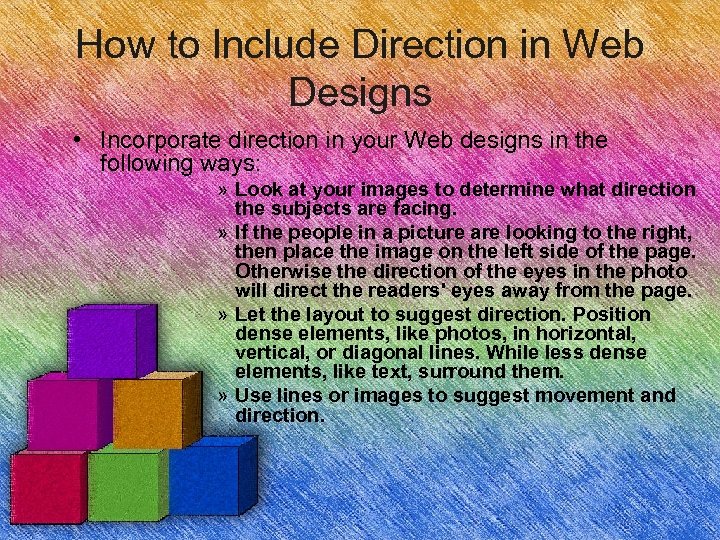 How to Include Direction in Web Designs

• Incorporate direction in your Web designs in the following ways:

» Look at your images to determine what direction the subjects are facing.

» If the people in a picture are looking to the right, then place the image on the left side of the page. Otherwise the direction of the eyes in the photo will direct the readers' eyes away from the page.

» Let the layout to suggest direction. Position dense elements, like photos, in horizontal, vertical, or diagonal lines. While less dense elements, like text, surround them.

» Use lines or images to suggest movement and direction.